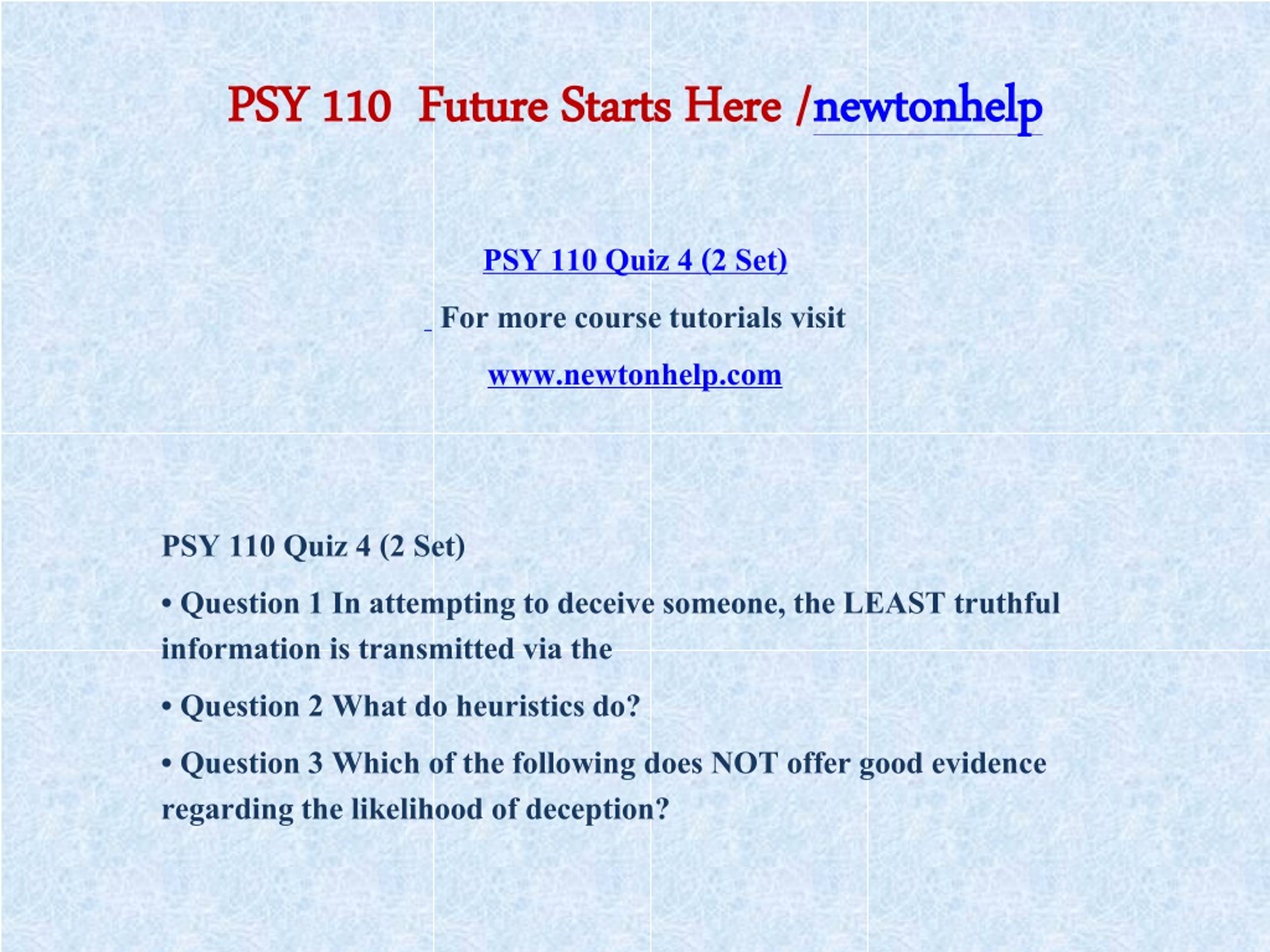 PSY 110 Future Starts Here /newtonhelp

PSY 110 Quiz 4 (2 Set)

For more course tutorials visit

www.newtonhelp.com

PSY 110 Quiz 4 (2 Set)

• Question 1 In attempting to deceive someone, the LEAST truthful information is transmitted via the

• Question 2 What do heuristics do?

• Question 3 Which of the following does NOT offer good evidence regarding the likelihood of deception?